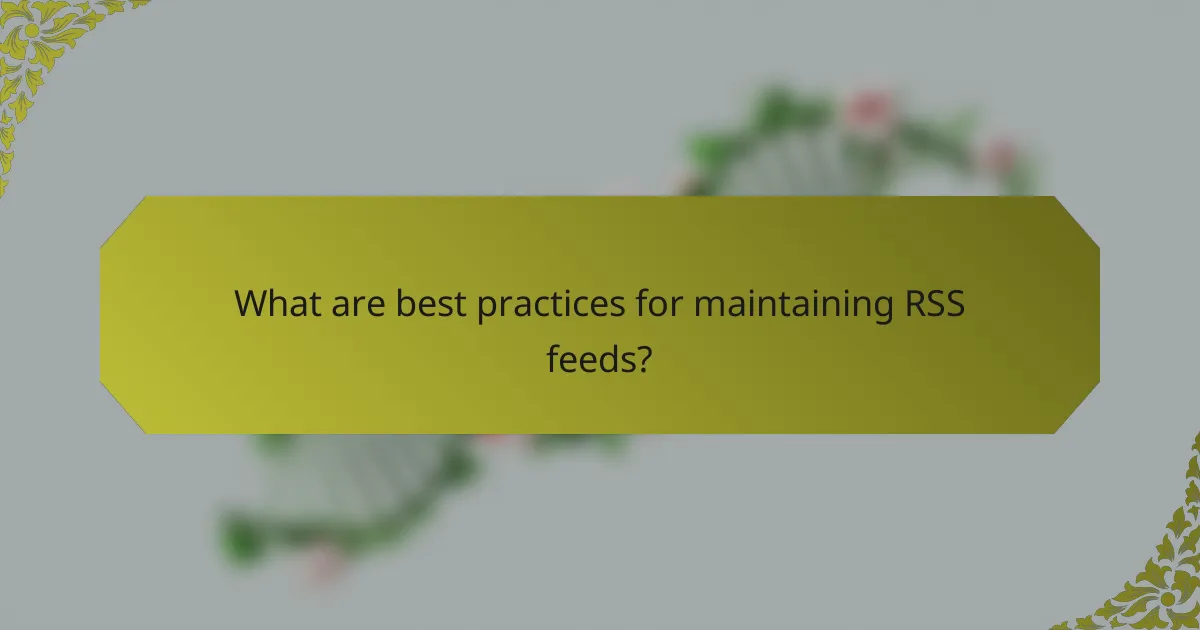 What are best practices for maintaining RSS feeds?